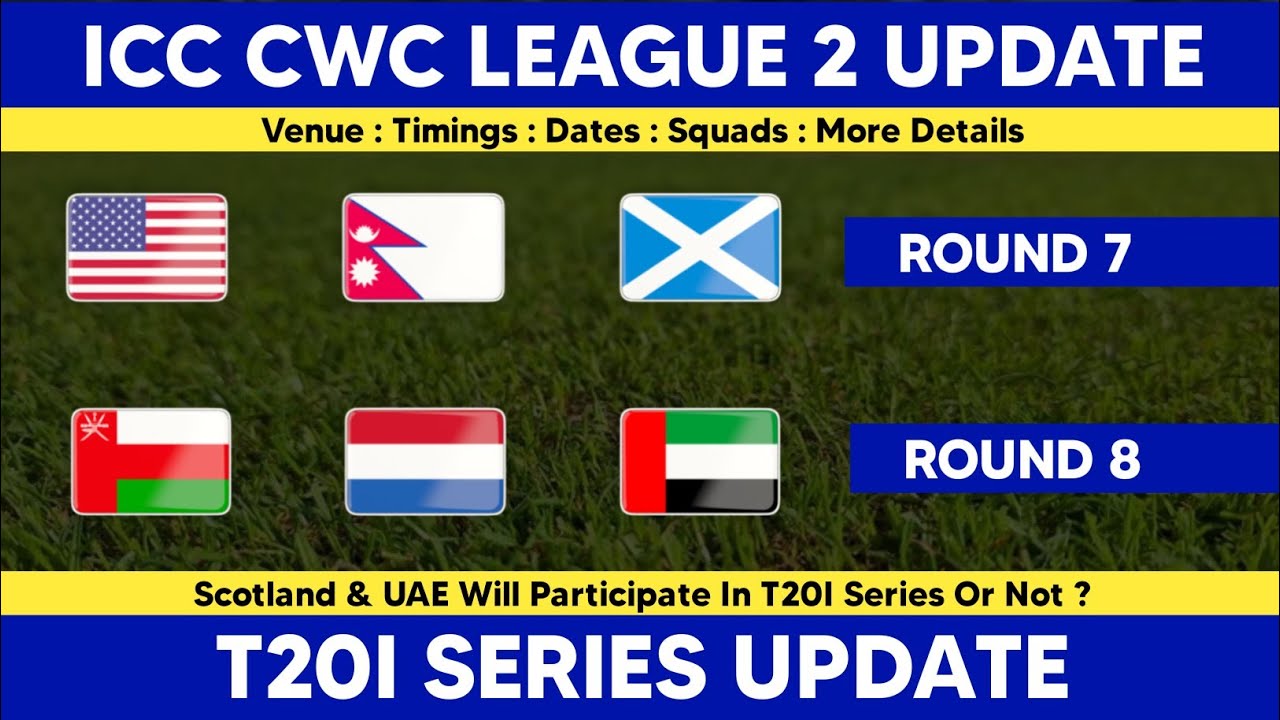 ICC CWC LEAGUE 2 UPDATE

Venue : Timings : Dates : Squads : More Details

ROUND 7

ROUND 8

Scotland & UAE Will Participate In T20I Series Or Not ?

T20I SERIES UPDATE